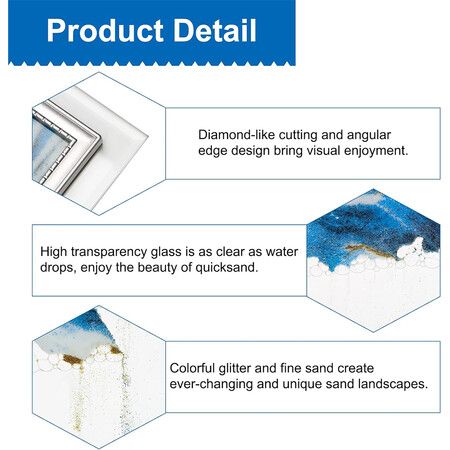 Product Detail

Diamond-like cutting and angular edge design bring visual enjoyment.

High transparency glass is as clear as water drops, enjoy the beauty of quicksand.

Colorful glitter and fine sand create ever-changing and unique sand landscapes.